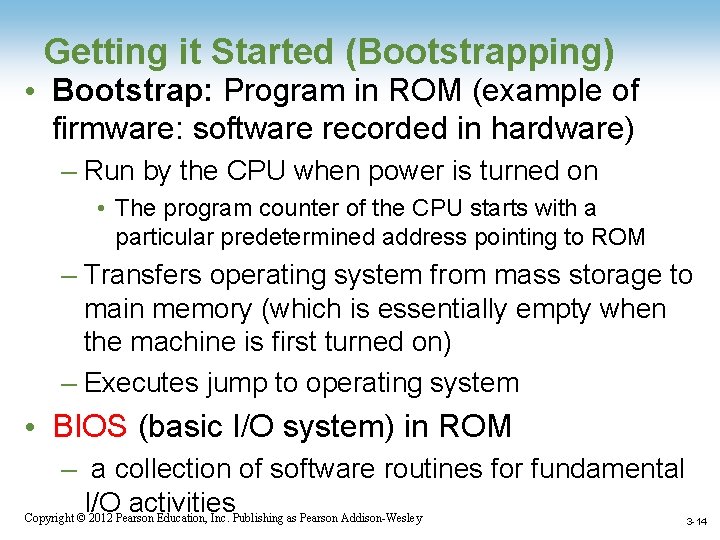 Getting it Started (Bootstrapping)

• Bootstrap: Program in ROM (example of firmware: software recorded in hardware)

– Run by the CPU when power is turned on

• The program counter of the CPU starts with a particular predetermined address pointing to ROM

– Transfers operating system from mass storage to main memory (which is essentially empty when the machine is first turned on)

– Executes jump to operating system

• BIOS (basic I/O system) in ROM

– a collection of software routines for fundamental I/O activities

Copyright © 2012 Pearson Education, Inc. Publishing as Pearson Addison-Wesley

3-14